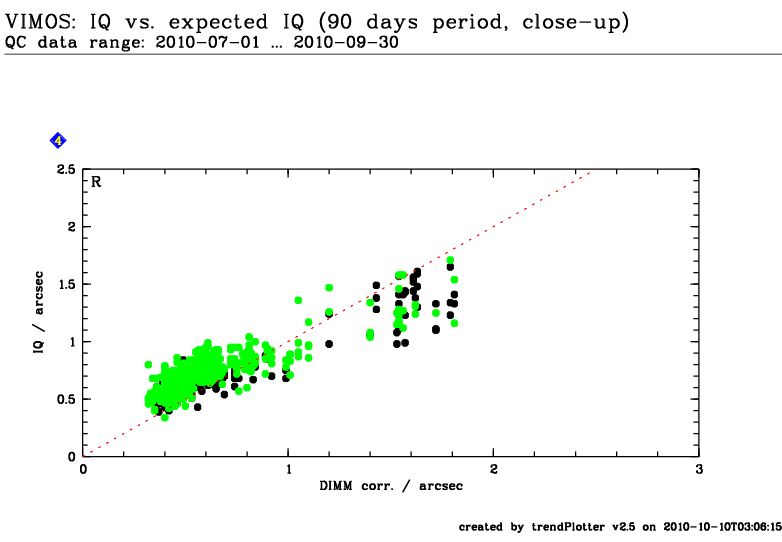 VIMOS: IQ vs. expected IQ (90 days period, close-up)
QC data range: 2010-07-01 ... 2010-09-30

4

R

2.5
2
1.5
1
0.5
0

IQ / arcsec

0
1
2
3

DIMM corr. / arcsec

created by trendPlotter v2.5 on 2010-10-10T03:06:15